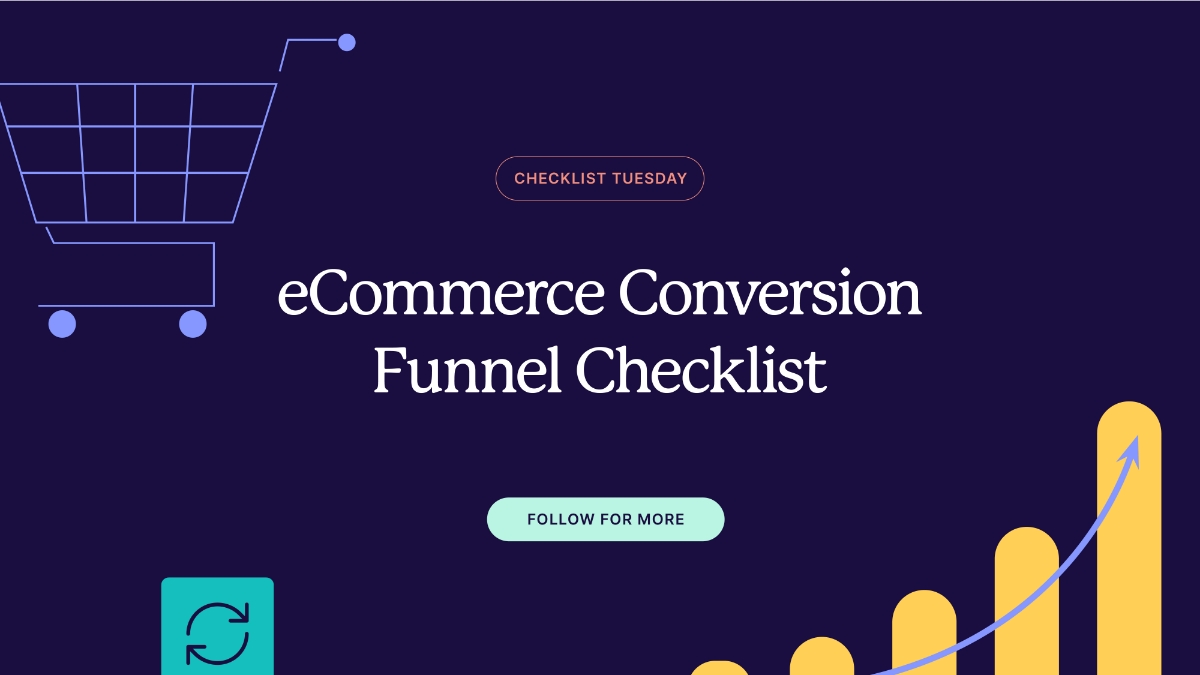 CHECKLIST TUESDAY

eCommerce Conversion Funnel Checklist

FOLLOW FOR MORE